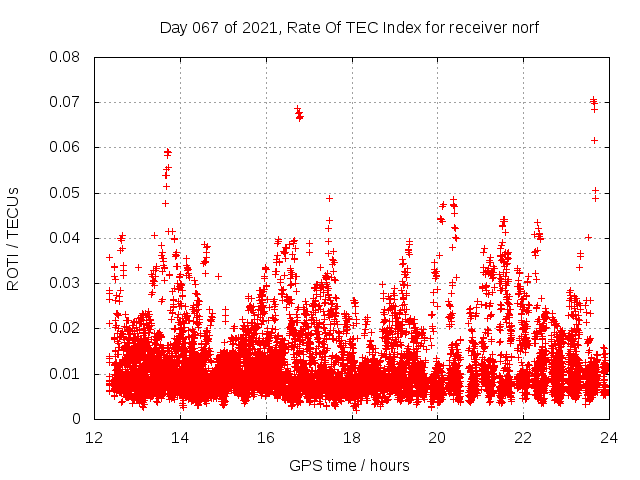 Day 067 of 2021, Rate Of TEC Index for receiver norf

ROTI / TECUs

0.08
0.07
0.06
0.05
0.04
0.03
0.02
0.01
0

12 14 16 18 20 22 24

GPS time / hours